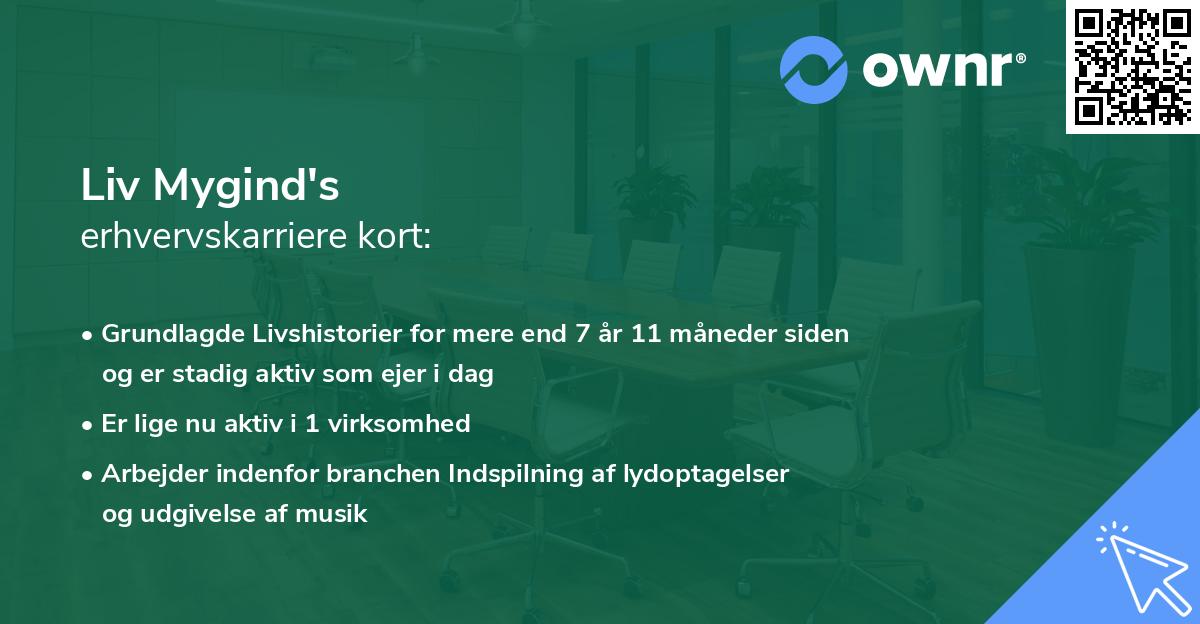 ownr®

Liv Mygind's
erhvervskarriere kort:

• Grundlagde Livshistorier for mere end 7 år 11 måneder siden og er stadig aktiv som ejer i dag
• Er lige nu aktiv i 1 virksomhed
• Arbejder indenfor branchen Indspilning af lydoptagelser og udgivelse af musik